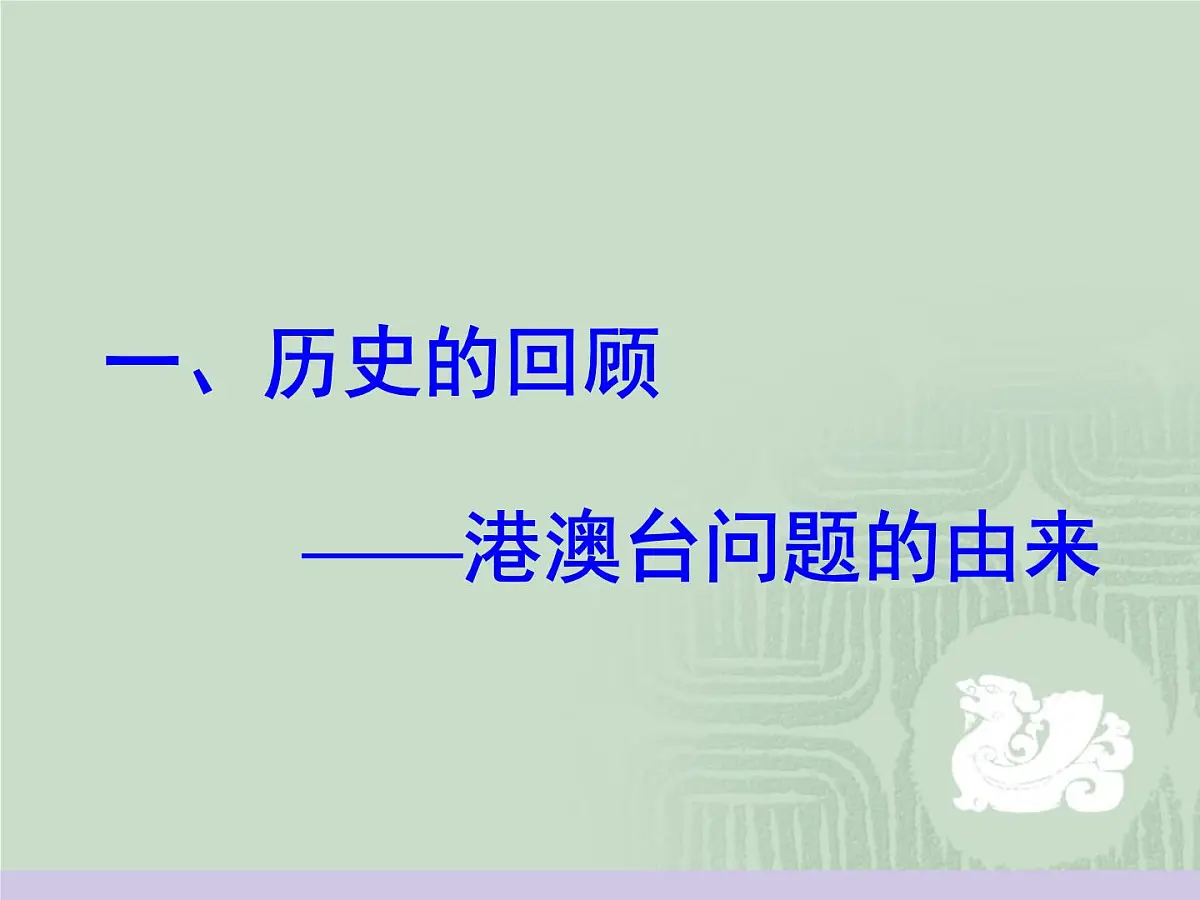 一、历史的回顾

——港澳台问题的由来